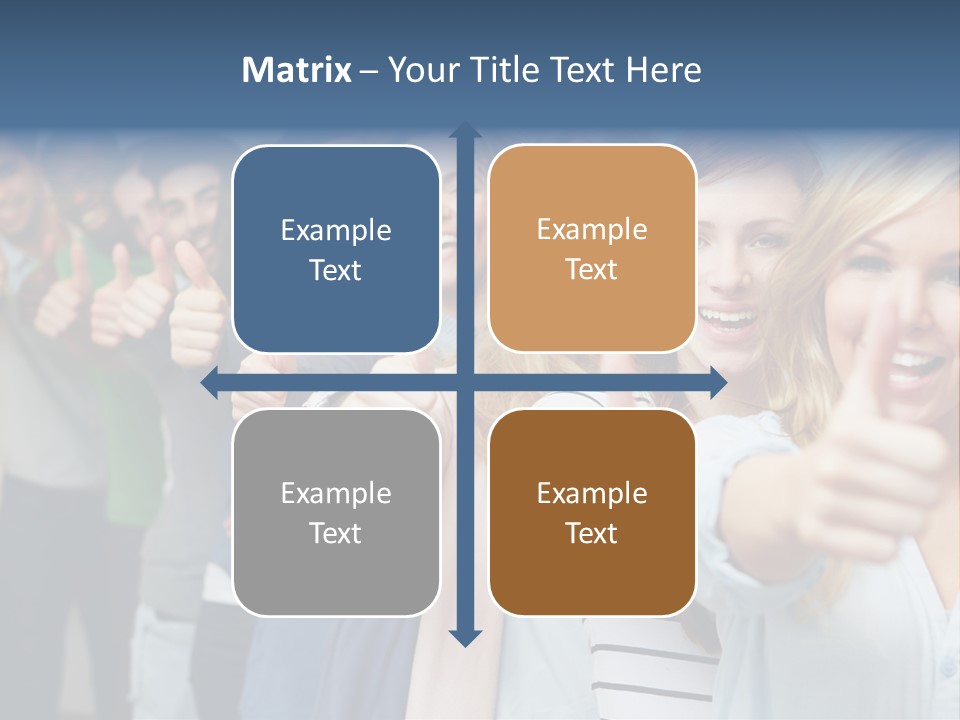 Matrix – Your Title Text Here

Example Text

Example Text

Example Text

Example Text